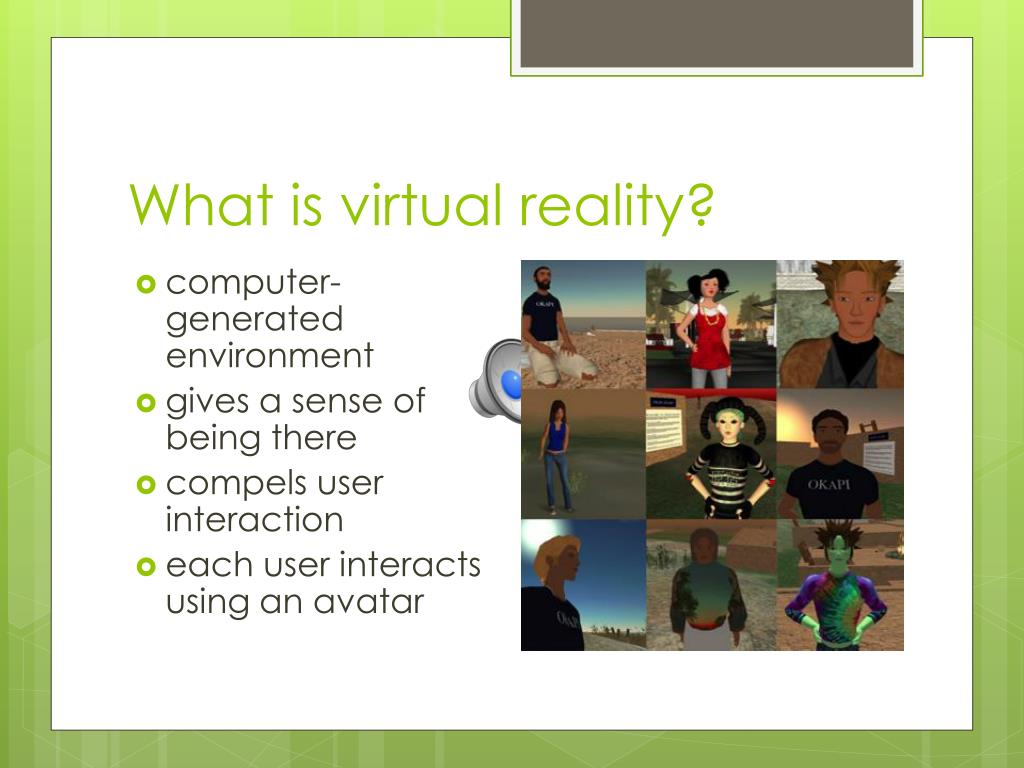 What is virtual reality?

computer-generated environment

gives a sense of being there

compels user interaction

each user interacts using an avatar

OKAPI

OKAPI

OKAPI